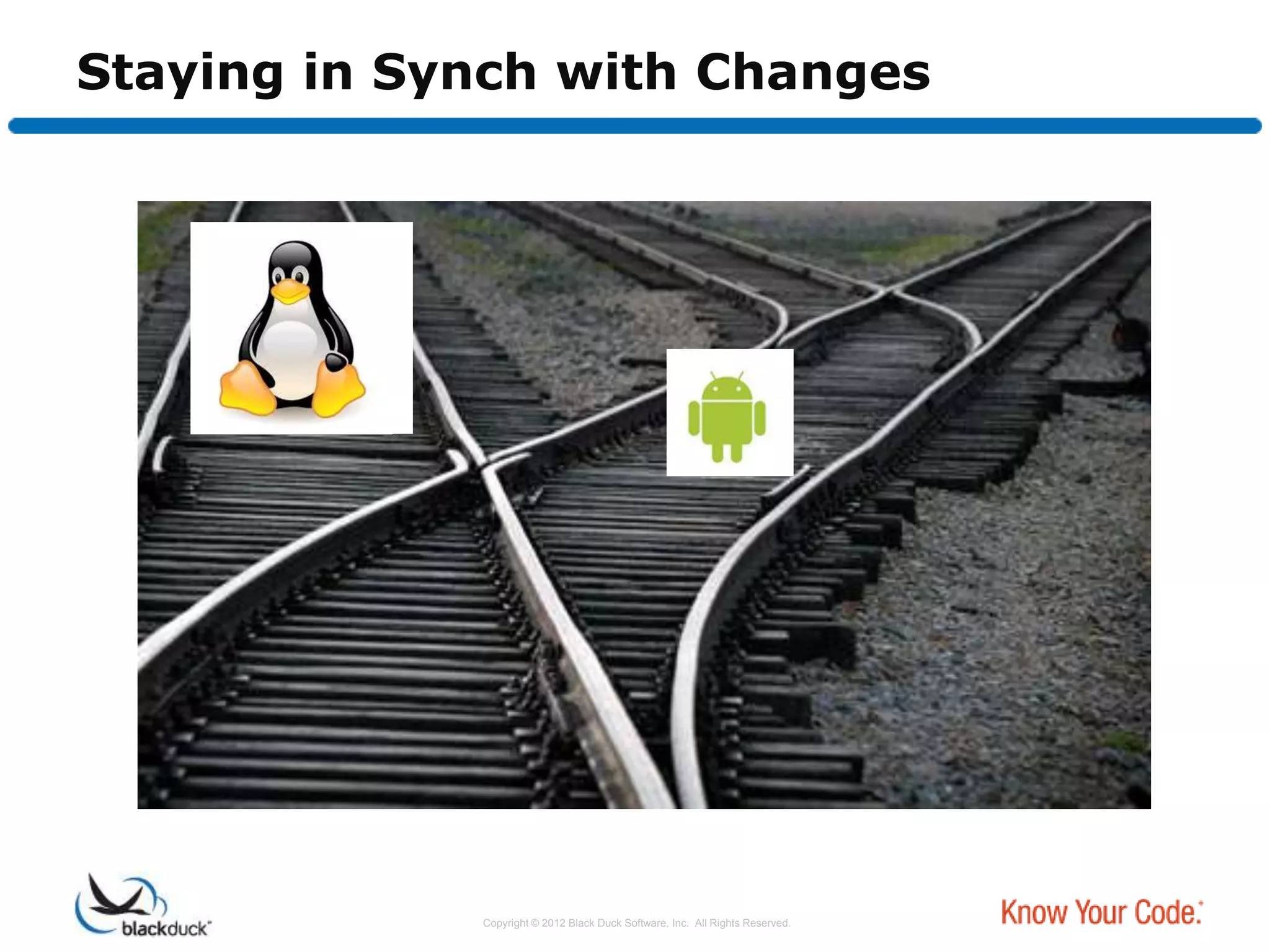 Staying in Synch with Changes

blackduck

Copyright © 2012 Black Duck Software, Inc. All Rights Reserved.

Know Your Code.